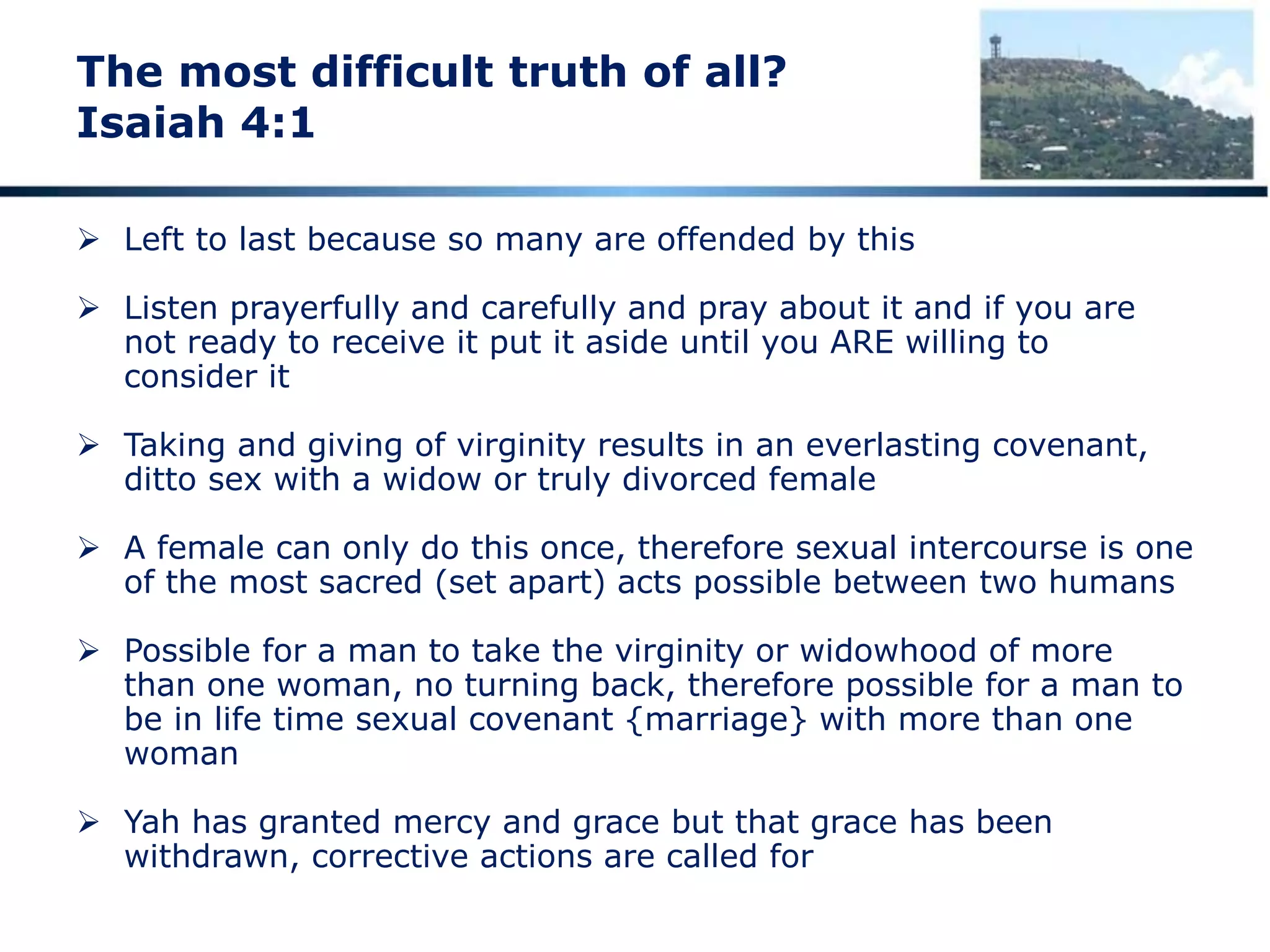 The most difficult truth of all?
Isaiah 4:1

➢ Left to last because so many are offended by this

➢ Listen prayerfully and carefully and pray about it and if you are not ready to receive it put it aside until you ARE willing to consider it

➢ Taking and giving of virginity results in an everlasting covenant, ditto sex with a widow or truly divorced female

➢ A female can only do this once, therefore sexual intercourse is one of the most sacred (set apart) acts possible between two humans

➢ Possible for a man to take the virginity or widowhood of more than one woman, no turning back, therefore possible for a man to be in life time sexual covenant {marriage} with more than one woman

➢ Yah has granted mercy and grace but that grace has been withdrawn, corrective actions are called for